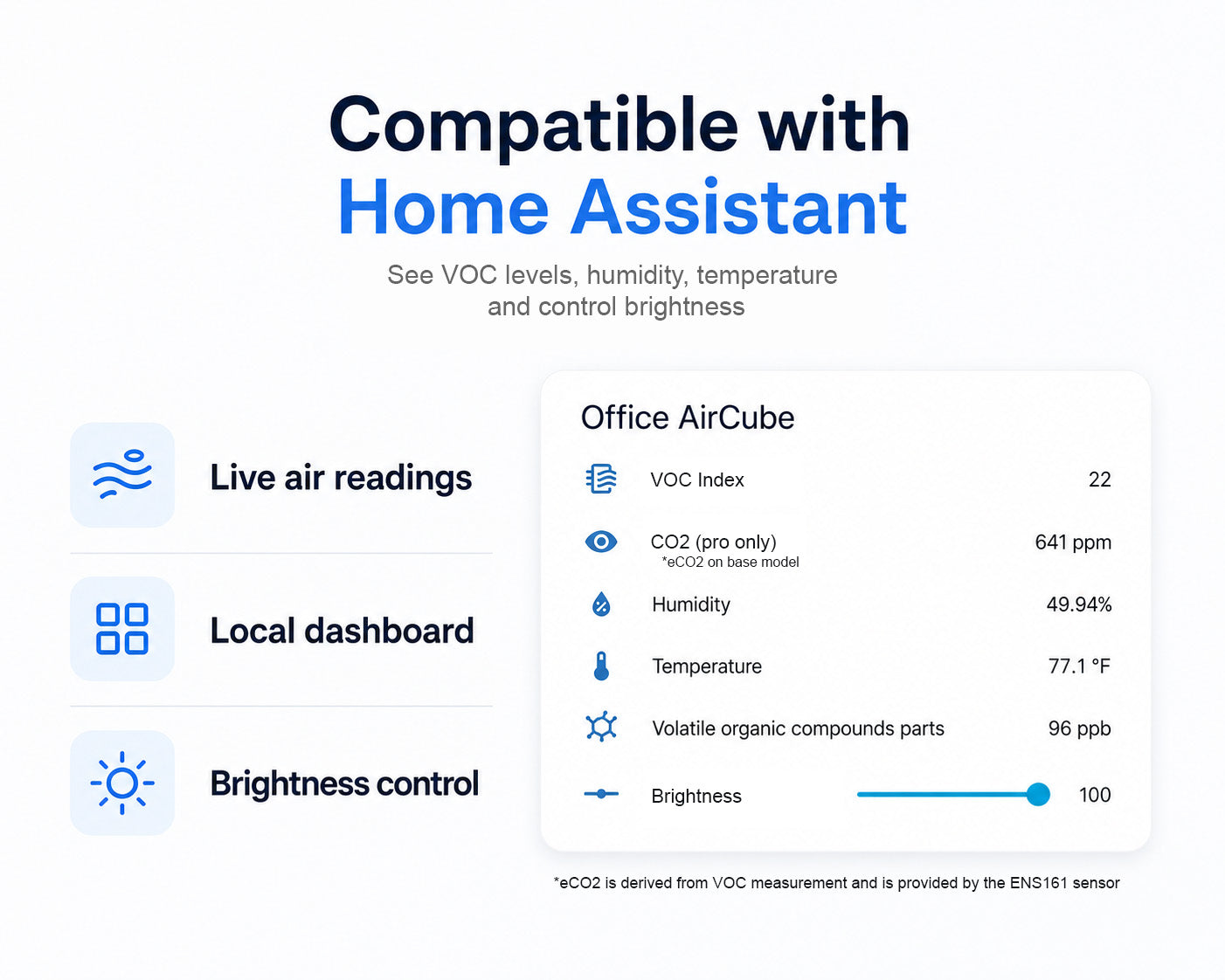 Compatible with
Home Assistant

See VOC levels, humidity, temperature and control brightness

Live air readings

Local dashboard

Brightness control

Office AirCube

VOC Index 22

CO2 (pro only) 641 ppm
*eCO2 on base model

Humidity 49.94%

Temperature 77.1 °F

Volatile organic compounds parts 96 ppb

Brightness 100

*eCO2 is derived from VOC measurement and is provided by the ENS161 sensor